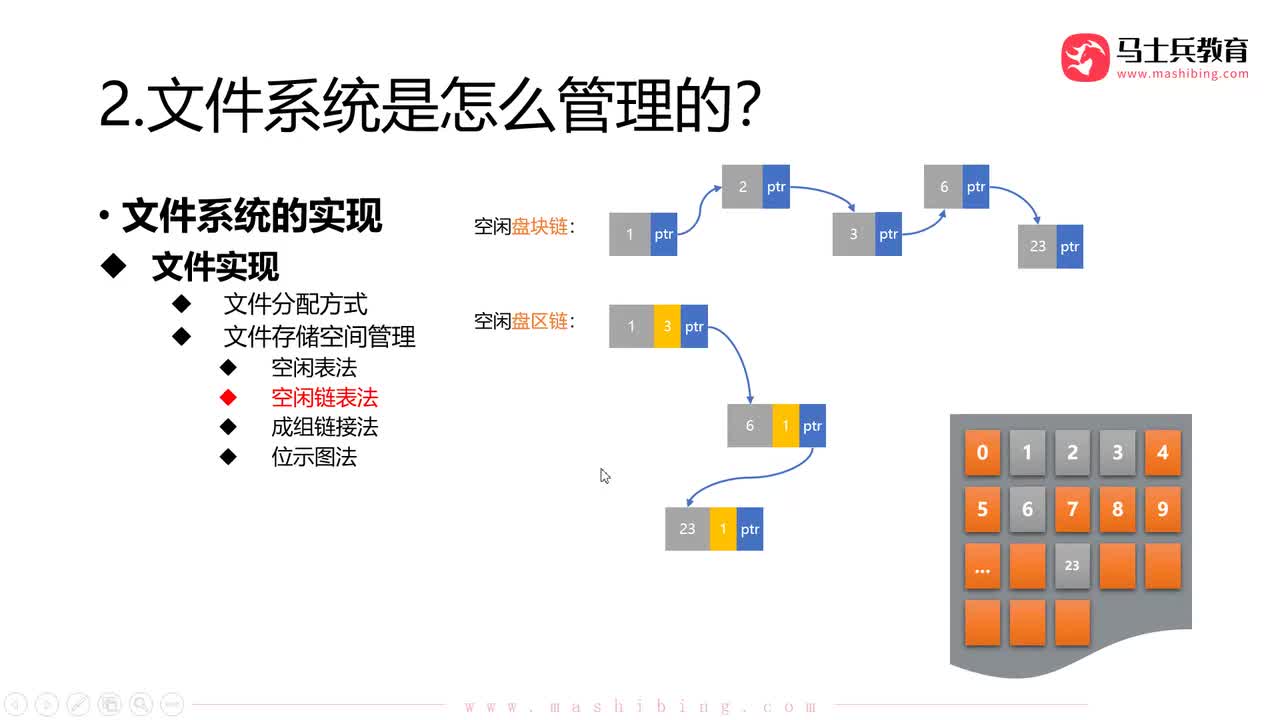 马士兵教育
www.mashibing.com

2.文件系统是怎么管理的?

• 文件系统的实现
◆ 文件实现
◆ 文件分配方式
◆ 文件存储空间管理
◆ 空闲表法
◆ 空闲链表法
◆ 成组链接法
◆ 位示图法

空闲盘块链:
1 ptr
2 ptr
3 ptr
6 ptr
23 ptr

空闲盘区链:
1 3 ptr
6 1 ptr
23 1 ptr

0 1 2 3 4
5 6 7 8 9
... 23

www.mashibing.com